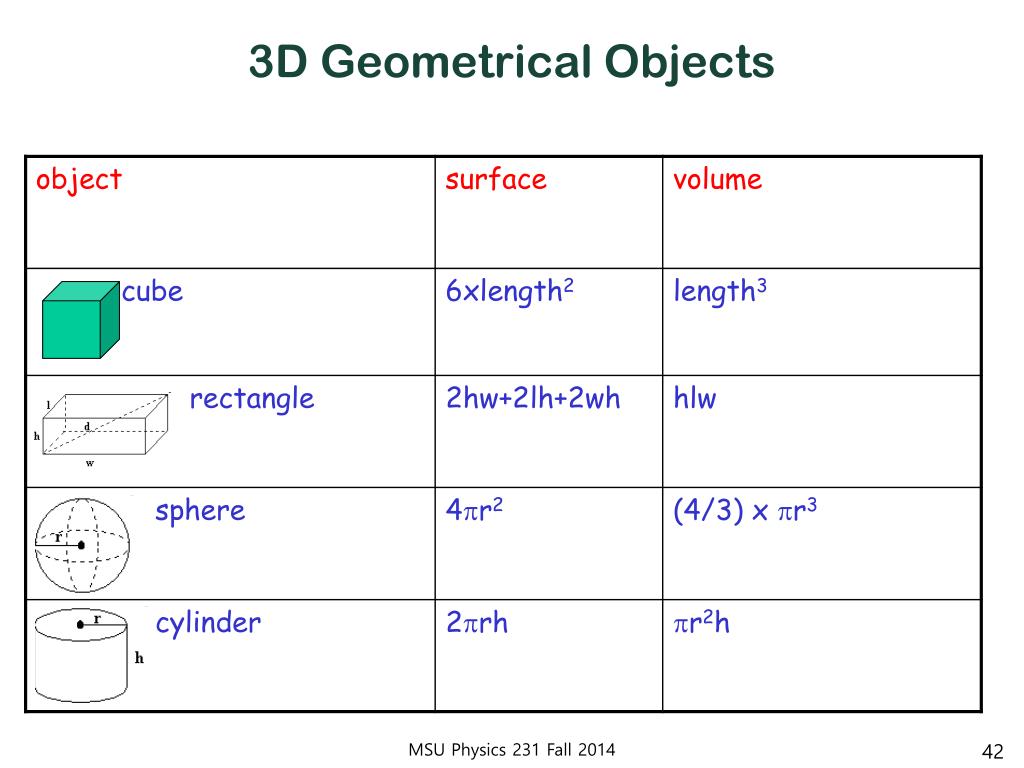 3D Geometrical Objects

| object | surface | volume |
|---|---|---|
| cube | 6xlength$^2$ | length$^3$ |
| l d h w rectangle | 2hw+2lh+2wh | hlw |
| r sphere | $4\pi r^2$ | (4/3) x $\pi r^3$ |
| r h cylinder | $2\pi rh$ | $\pi r^2 h$ |

MSU Physics 231 Fall 2014

42